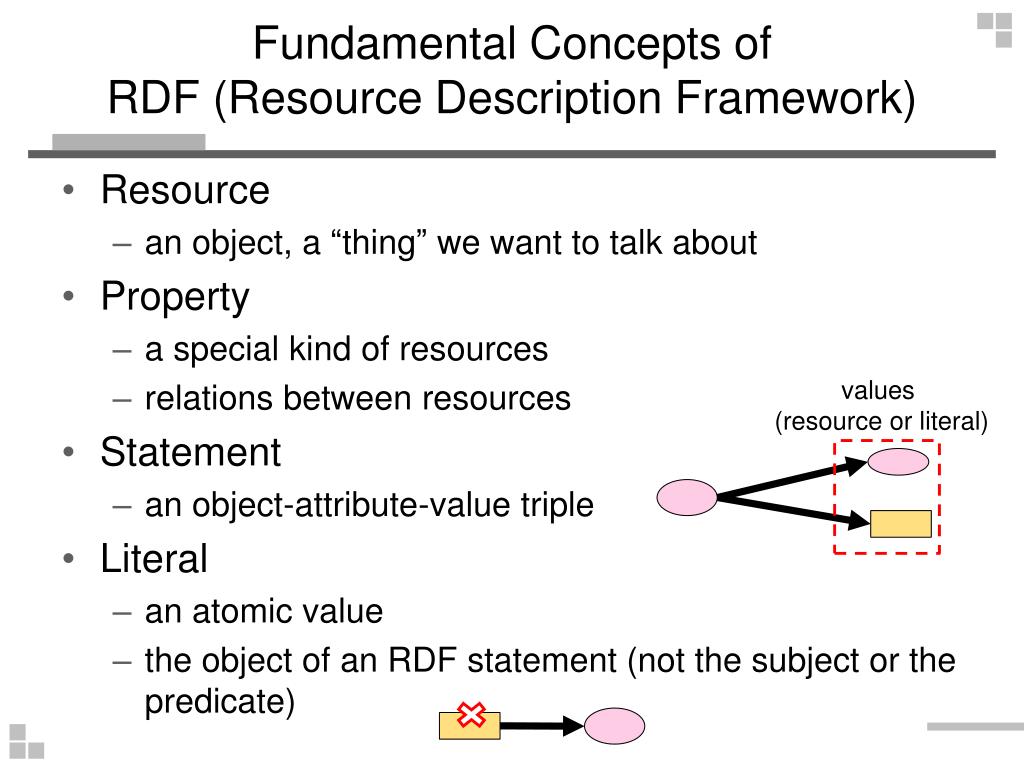 Fundamental Concepts of
RDF (Resource Description Framework)

• Resource
– an object, a “thing” we want to talk about
• Property
– a special kind of resources
– relations between resources
• Statement
– an object-attribute-value triple
• Literal
– an atomic value
– the object of an RDF statement (not the subject or the predicate)

values
(resource or literal)